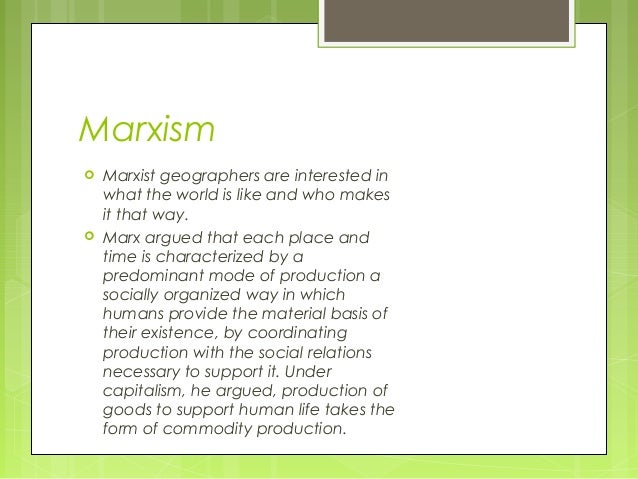 Marxism

Marxist geographers are interested in what the world is like and who makes it that way.

Marx argued that each place and time is characterized by a predominant mode of production a socially organized way in which humans provide the material basis of their existence, by coordinating production with the social relations necessary to support it. Under capitalism, he argued, production of goods to support human life takes the form of commodity production.